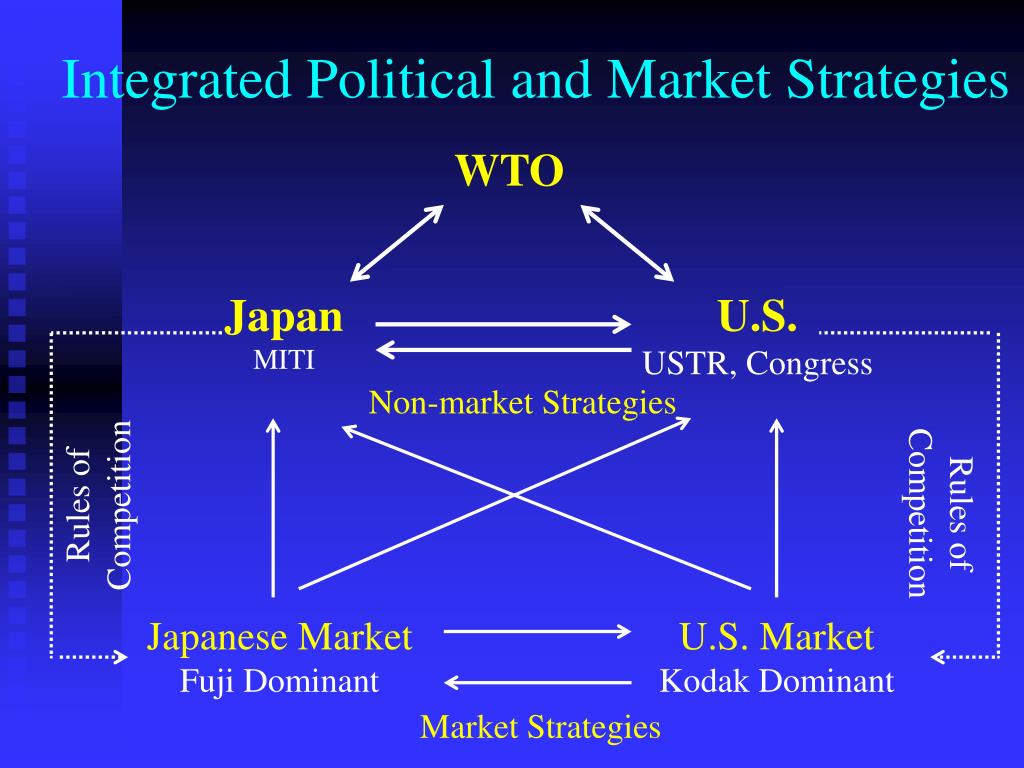 Integrated Political and Market Strategies

WTO

Japan
MITI

U.S.
USTR, Congress

Non-market Strategies

Rules of Competition

Rules of Competition

Japanese Market
Fuji Dominant

U.S. Market
Kodak Dominant

Market Strategies